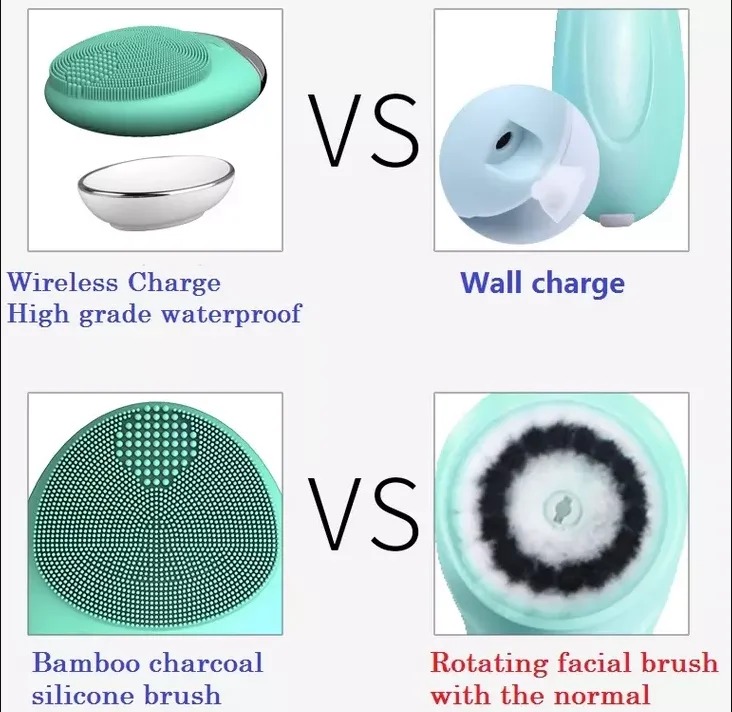 VS

Wireless Charge
High grade waterproof

Wall charge

VS

Bamboo charcoal silicone brush

Rotating facial brush with the normal